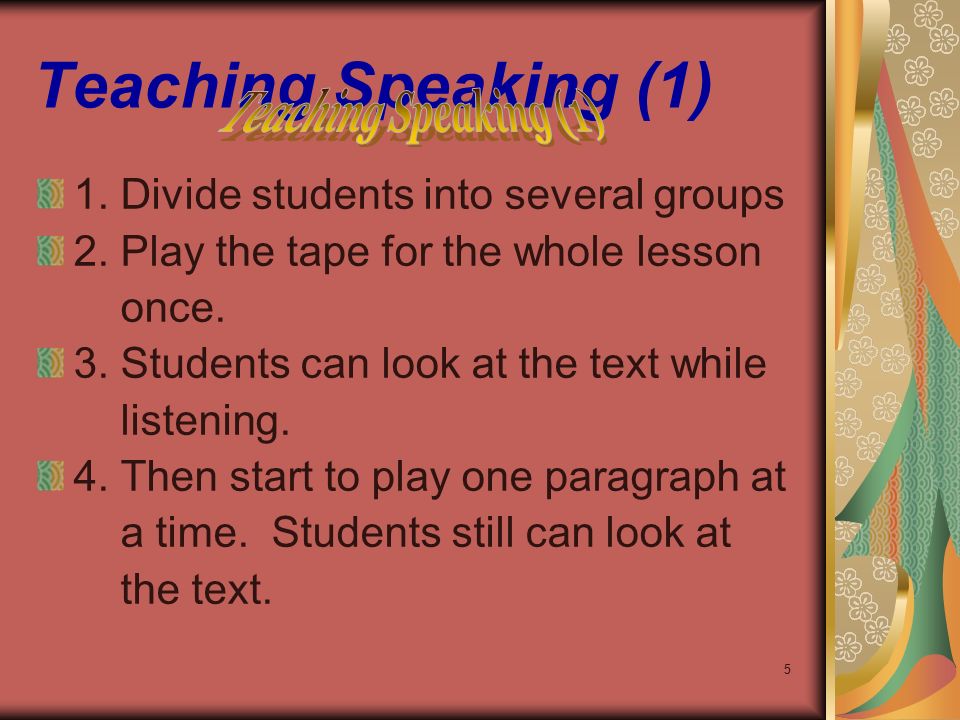 Teaching Speaking (1)

Teaching Speaking (1)

1. Divide students into several groups

2. Play the tape for the whole lesson once.

3. Students can look at the text while listening.

4. Then start to play one paragraph at a time. Students still can look at the text.

5